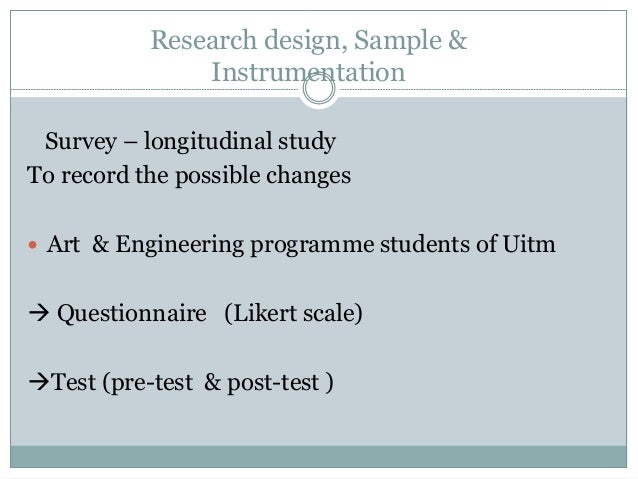 Research design, Sample & Instrumentation

Survey – longitudinal study
To record the possible changes

• Art & Engineering programme students of Uitm

→ Questionnaire (Likert scale)

→Test (pre-test & post-test )